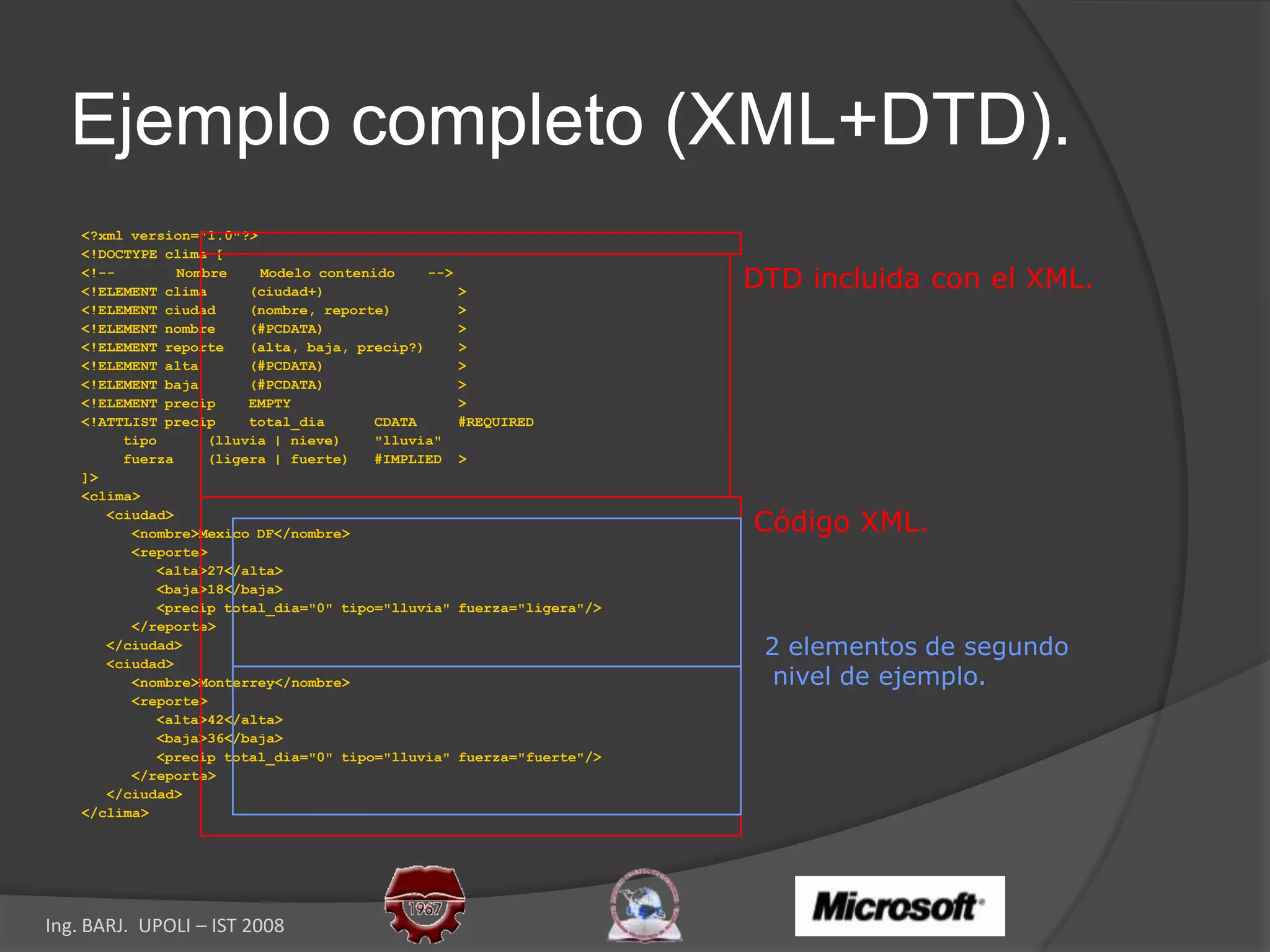 Ejemplo completo (XML+DTD).

<?xml version="1.0"?>
<!DOCTYPE clima [
<!--        Nombre     Modelo contenido    -->
<!ELEMENT clima       (ciudad+)              >
<!ELEMENT ciudad      (nombre, reporte)      >
<!ELEMENT nombre      (#PCDATA)              >
<!ELEMENT reporte     (alta, baja, precip?)  >
<!ELEMENT alta        (#PCDATA)              >
<!ELEMENT baja        (#PCDATA)              >
<!ELEMENT precip      EMPTY                  >
<!ATTLIST precip      total_dia      CDATA     #REQUIRED
     tipo      (lluvia | nieve)     "lluvia"
     fuerza    (ligera | fuerte)    #IMPLIED  >
]>
<clima>
   <ciudad>
      <nombre>Mexico DF</nombre>
      <reporte>
         <alta>27</alta>
         <baja>18</baja>
         <precip total_dia="0" tipo="lluvia" fuerza="ligera"/>
      </reporte>
   </ciudad>
   <ciudad>
      <nombre>Monterrey</nombre>
      <reporte>
         <alta>42</alta>
         <baja>36</baja>
         <precip total_dia="0" tipo="lluvia" fuerza="fuerte"/>
      </reporte>
   </ciudad>
</clima>

DTD incluida con el XML.

Código XML.

2 elementos de segundo nivel de ejemplo.

Ing. BARJ. UPOLI – IST 2008

1967

Microsoft